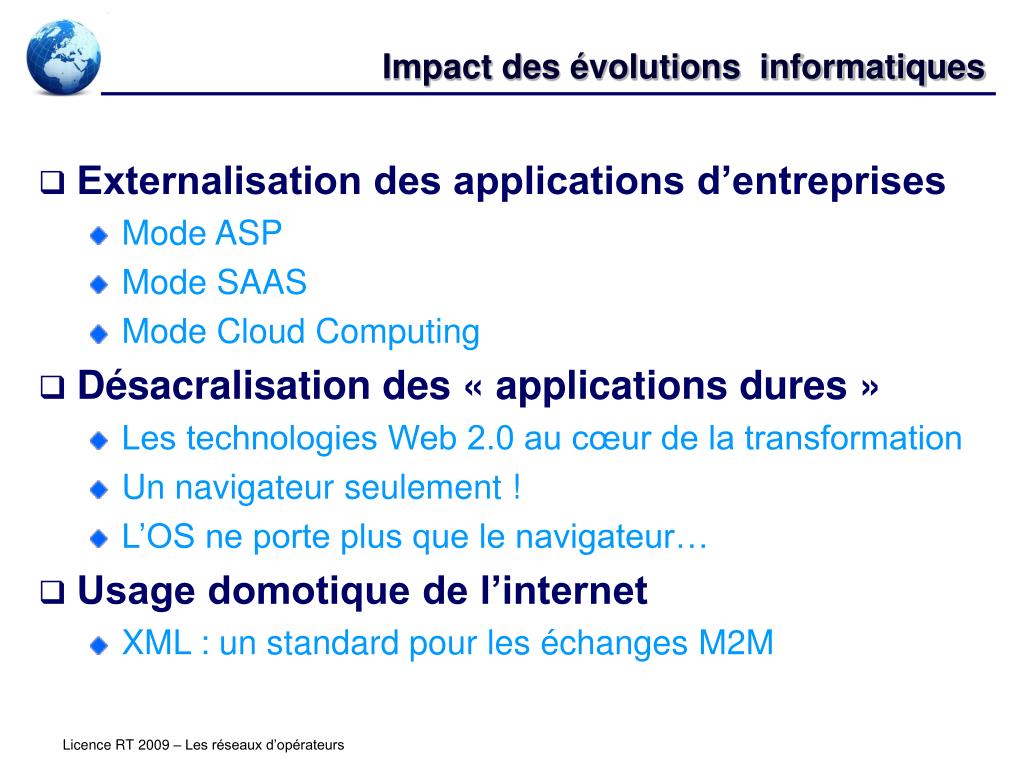 Impact des évolutions informatiques

Externalisation des applications d’entreprises
Mode ASP
Mode SAAS
Mode Cloud Computing

Désacralisation des « applications dures »
Les technologies Web 2.0 au cœur de la transformation
Un navigateur seulement !
L’OS ne porte plus que le navigateur…

Usage domotique de l’internet
XML : un standard pour les échanges M2M

Licence RT 2009 – Les réseaux d’opérateurs